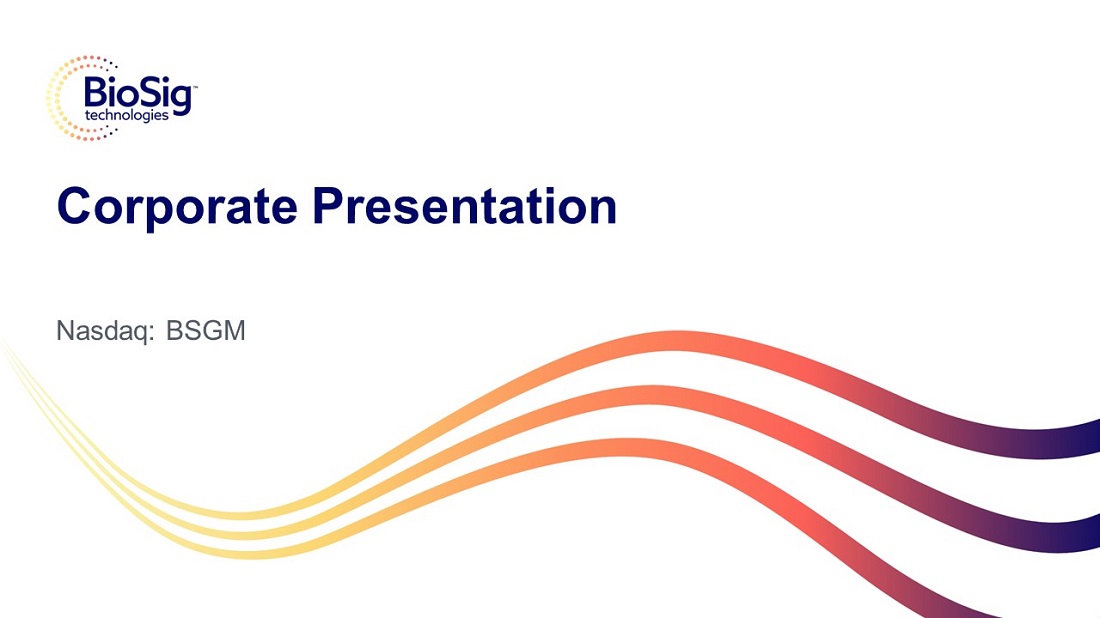 BioSig™
technologies

Corporate Presentation

Nasdaq: BSGM